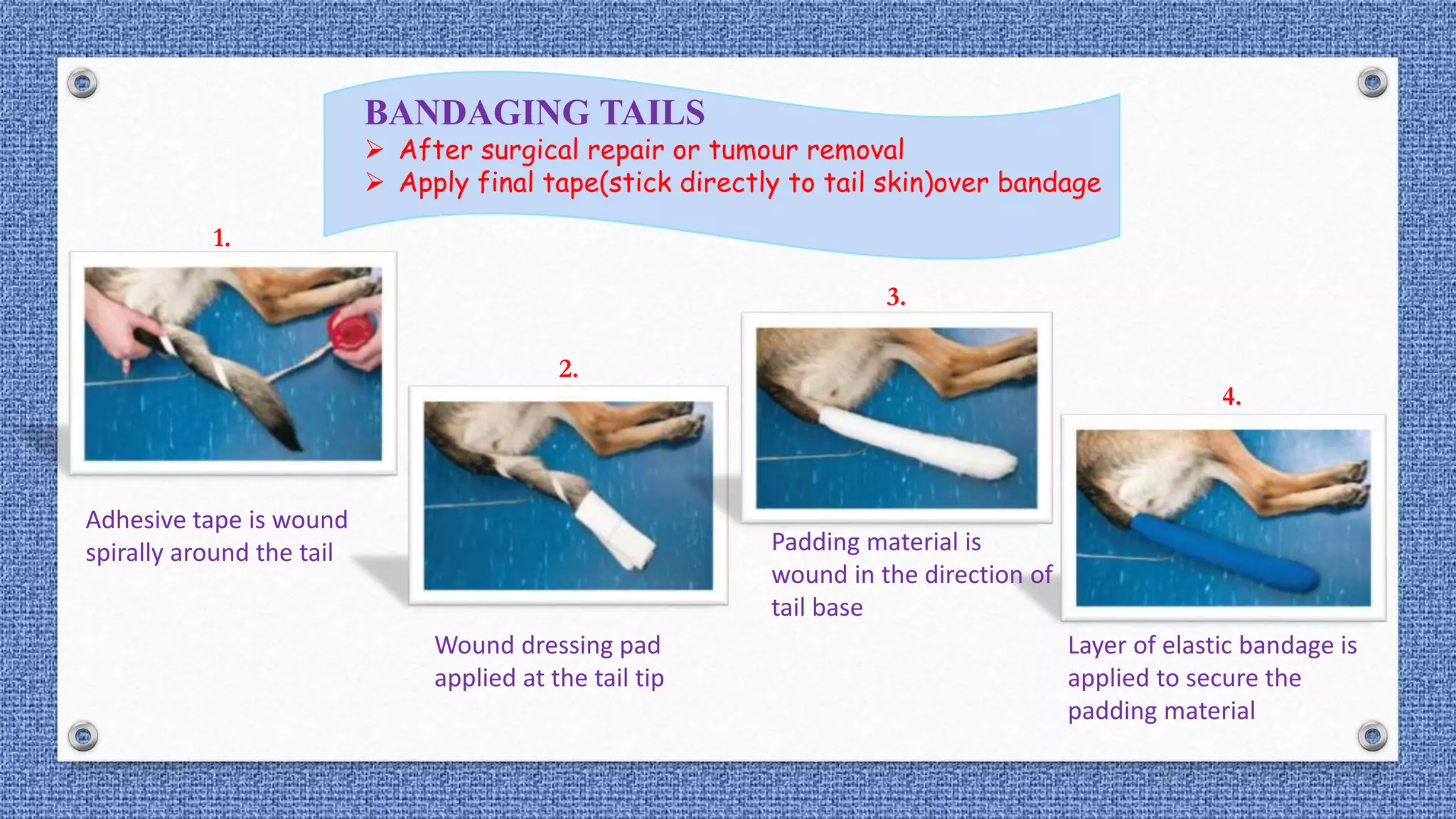 BANDAGING TAILS

➢ After surgical repair or tumour removal
➢ Apply final tape(stick directly to tail skin)over bandage

1.

Adhesive tape is wound spirally around the tail

2.

Wound dressing pad applied at the tail tip

3.

Padding material is wound in the direction of tail base

4.

Layer of elastic bandage is applied to secure the padding material